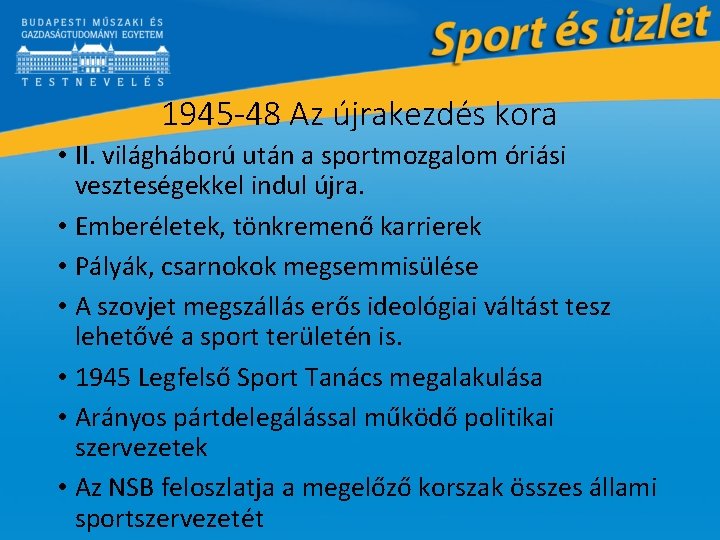 BUDAPESTI MŰSZAKI ÉS GAZDASÁGTUDOMÁNYI EGYETEM

TESTNEVELÉS

Sport és üzlet

1945-48 Az újrakezdés kora

• II. világháború után a sportmozgalom óriási veszteségekkel indul újra.
• Emberéletek, tönkremenő karrierek
• Pályák, csarnokok megsemmisülése
• A szovjet megszállás erős ideológiai váltást tesz lehetővé a sport területén is.
• 1945 Legfelső Sport Tanács megalakulása
• Arányos pártdelegálással működő politikai szervezetek
• Az NSB feloszlatja a megelőző korszak összes állami sportszervezetét